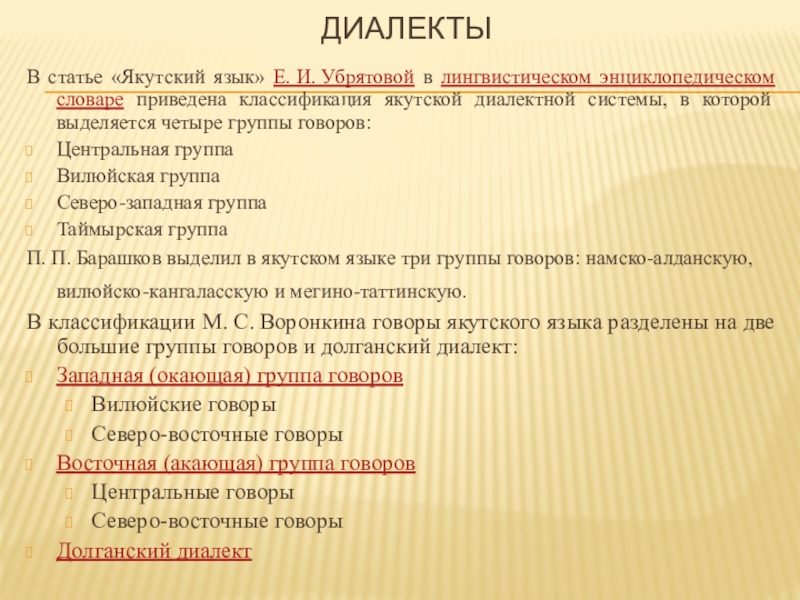 ДИАЛЕКТЫ

В статье «Якутский язык» Е. И. Убрятовой в лингвистическом энциклопедическом словаре приведена классификация якутской диалектной системы, в которой выделяется четыре группы говоров:

Центральная группа

Вилюйская группа

Северо-западная группа

Таймырская группа

П. П. Барашков выделил в якутском языке три группы говоров: намско-алданскую, вилюйско-кангаласскую и мегино-таттинскую.

В классификации М. С. Воронкина говоры якутского языка разделены на две большие группы говоров и долганский диалект:

Западная (окающая) группа говоров

Вилюйские говоры

Северо-восточные говоры

Восточная (акающая) группа говоров

Центральные говоры

Северо-восточные говоры

Долганский диалект